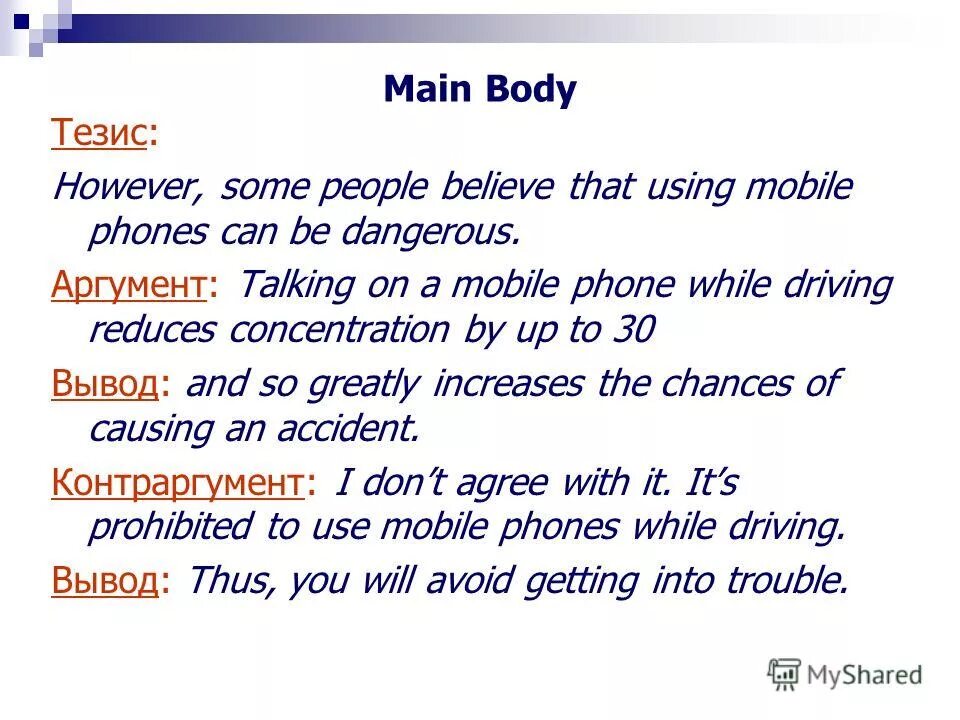 Main Body

Тезис:

However, some people believe that using mobile phones can be dangerous.

Аргумент: Talking on a mobile phone while driving reduces concentration by up to 30

Вывод: and so greatly increases the chances of causing an accident.

Контраргумент: I don't agree with it. It's prohibited to use mobile phones while driving.

Вывод: Thus, you will avoid getting into trouble.

MyShared